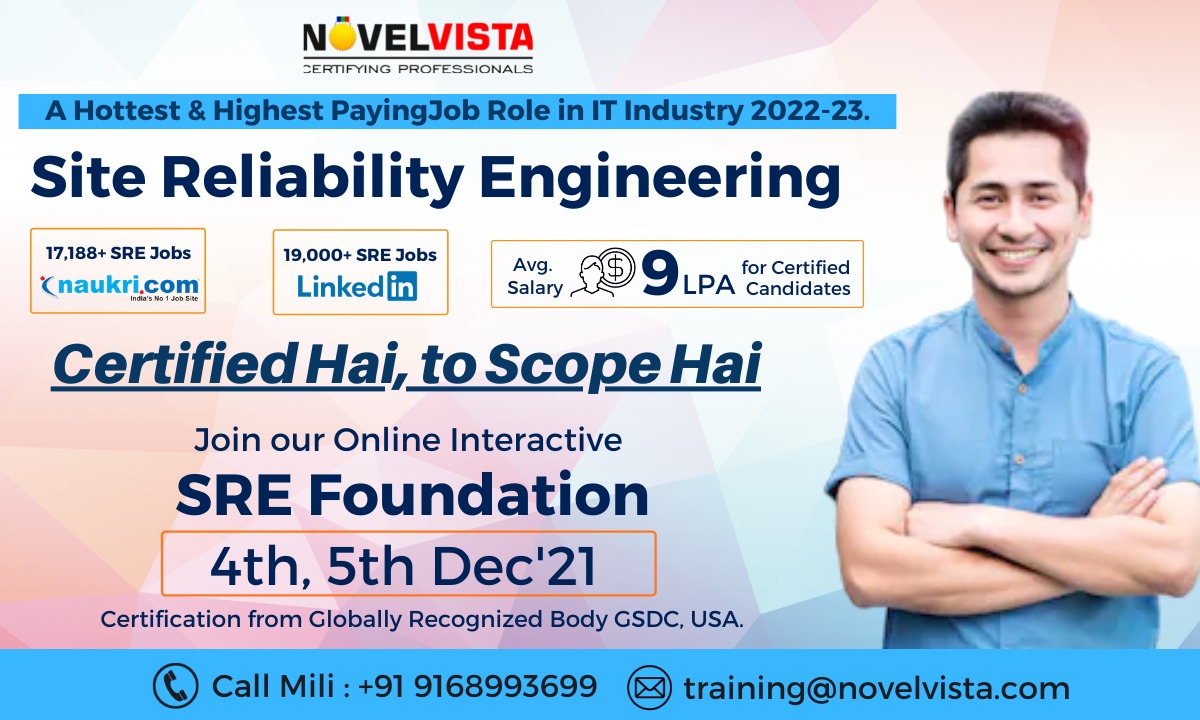 NOVELVISTA
CERTIFYING PROFESSIONALS

A Hottest & Highest PayingJob Role in IT Industry 2022-23.

Site Reliability Engineering

17,188+ SRE Jobs
naukri.com
India's No 1 Job Site

19,000+ SRE Jobs
LinkedIn

Avg. Salary 9 LPA for Certified Candidates

Certified Hai, to Scope Hai

Join our Online Interactive
SRE Foundation
4th, 5th Dec'21
Certification from Globally Recognized Body GSDC, USA.

Call Mili : +91 9168993699
training@novelvista.com